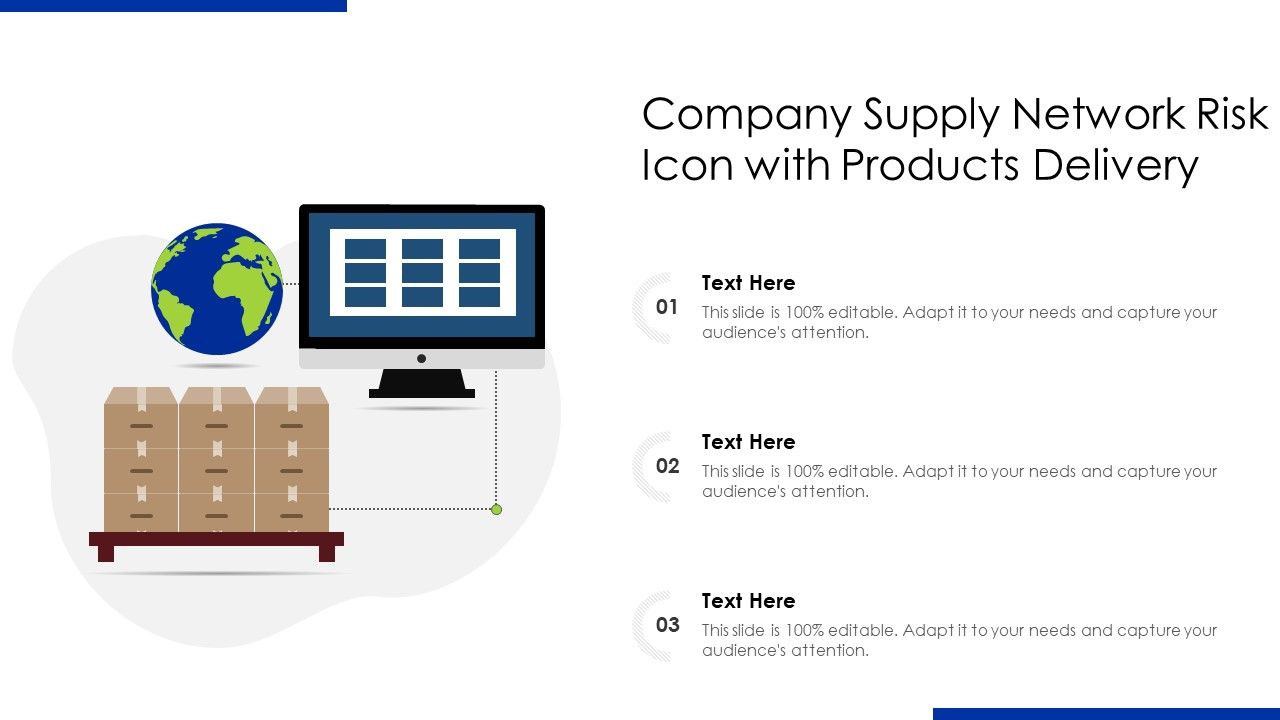 Company Supply Network Risk Icon with Products Delivery

01
Text Here
This slide is 100% editable. Adapt it to your needs and capture your audience's attention.

02
Text Here
This slide is 100% editable. Adapt it to your needs and capture your audience's attention.

03
Text Here
This slide is 100% editable. Adapt it to your needs and capture your audience's attention.